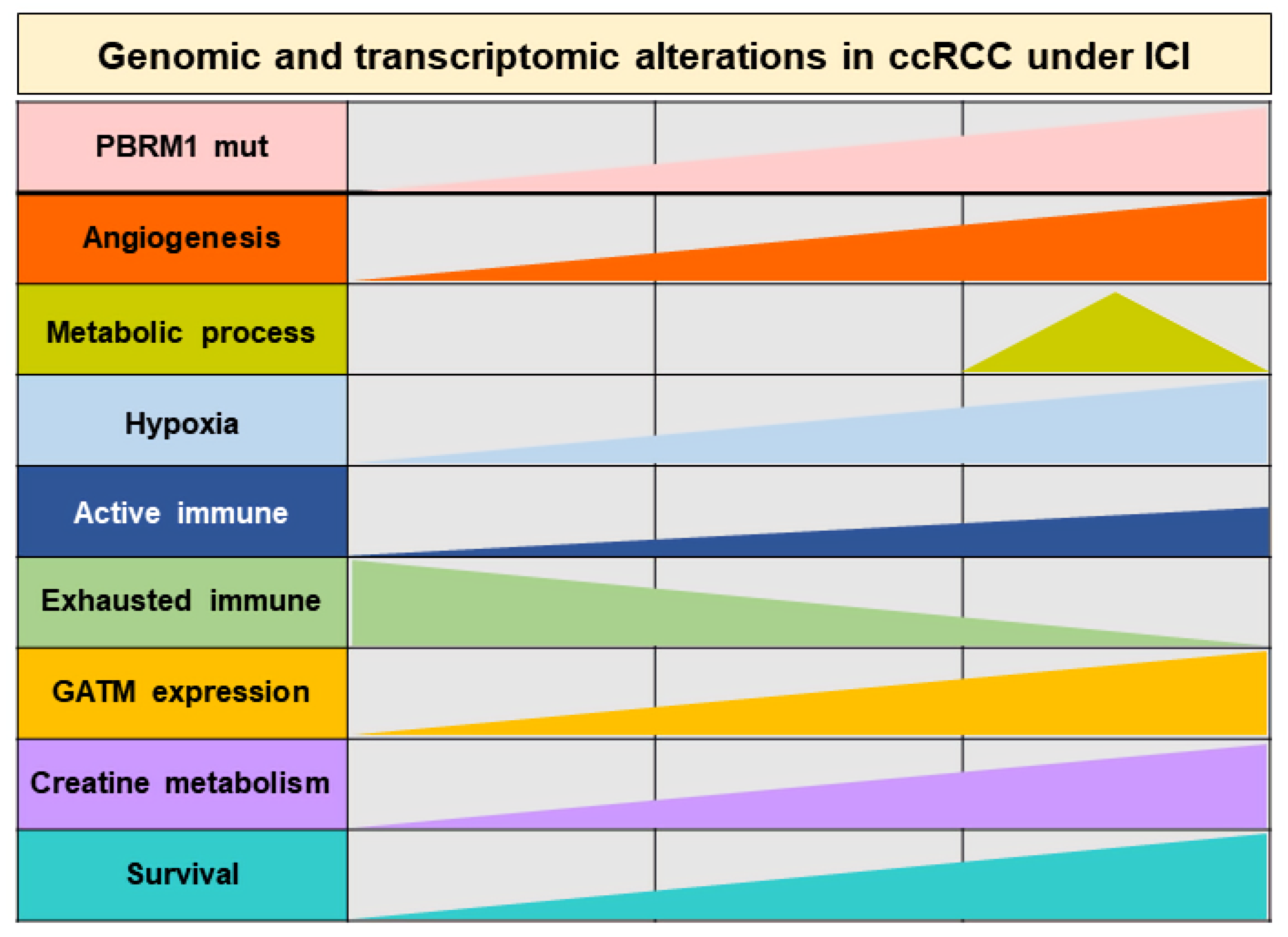 Genomic and transcriptomic alterations in ccRCC under ICI

PBRM1 mut

Angiogenesis

Metabolic process

Hypoxia

Active immune

Exhausted immune

GATM expression

Creatine metabolism

Survival